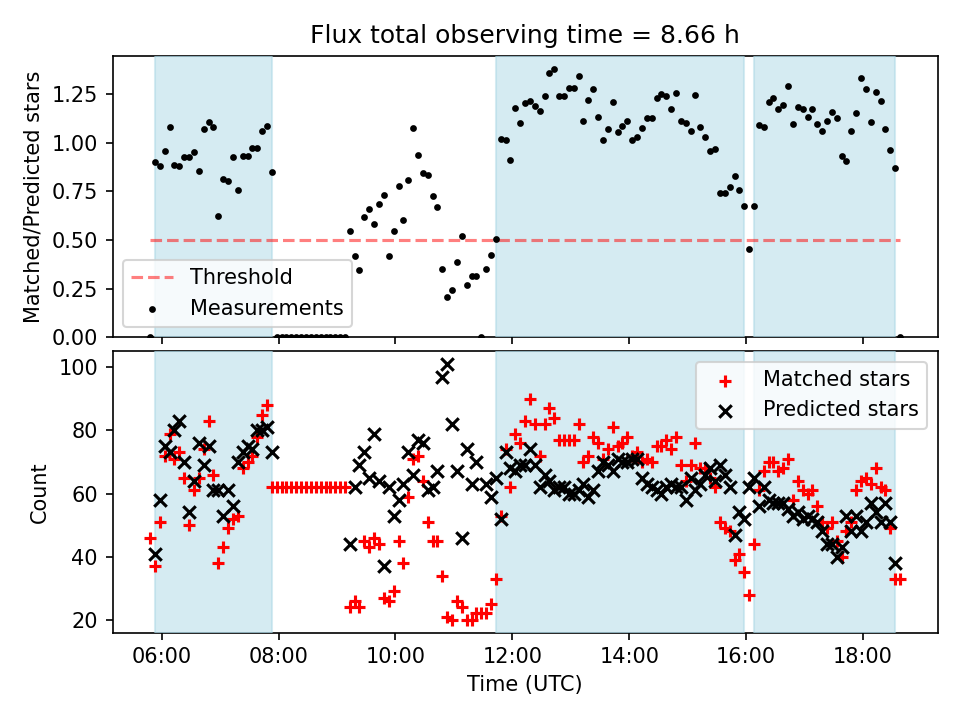 Flux total observing time = 8.66 h

Matched/Predicted stars

1.25
1.00
0.75
0.50
0.25
0.00

Threshold
Measurements

Count

100
80
60
40
20

Matched stars
Predicted stars

06:00 08:00 10:00 12:00 14:00 16:00 18:00

Time (UTC)